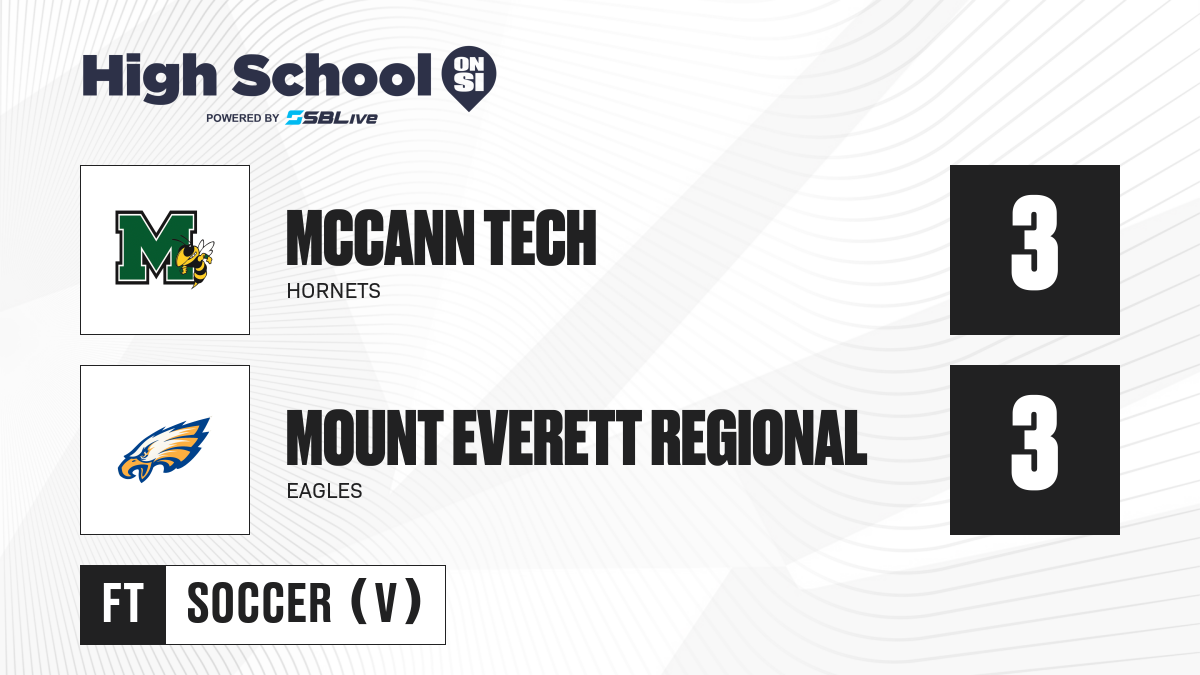 High School ON SI
POWERED BY SBLive

M

MCCANN TECH
HORNETS

3

MOUNT EVERETT REGIONAL
EAGLES

3

FT SOCCER (V)